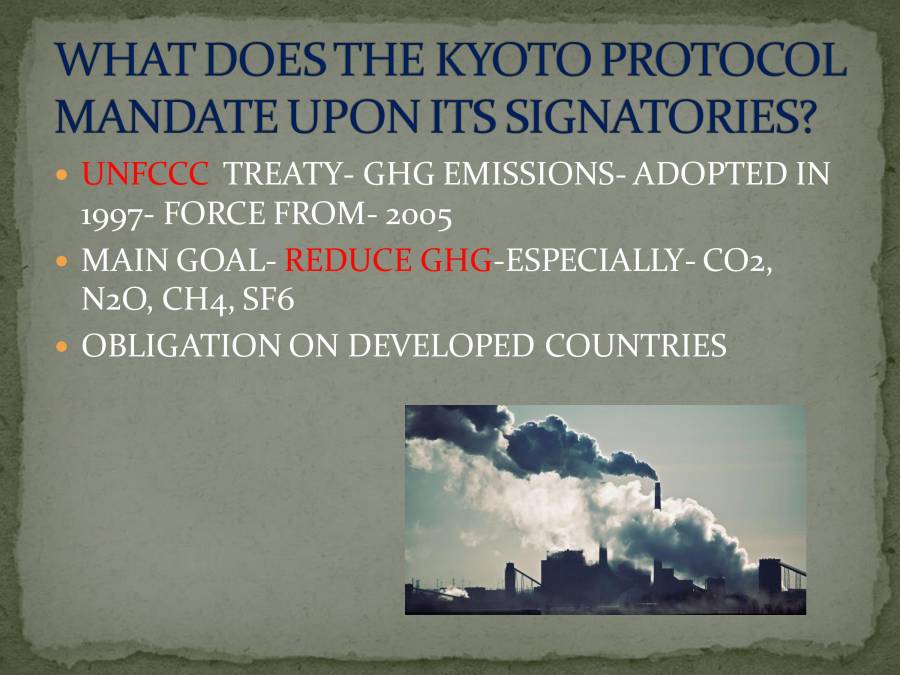 WHAT DOES THE KYOTO PROTOCOL MANDATE UPON ITS SIGNATORIES?

- UNFCCC TREATY- GHG EMISSIONS- ADOPTED IN 1997- FORCE FROM- 2005
- MAIN GOAL- REDUCE GHG-ESPECIALLY- CO2, N2O, CH4, SF6
- OBLIGATION ON DEVELOPED COUNTRIES